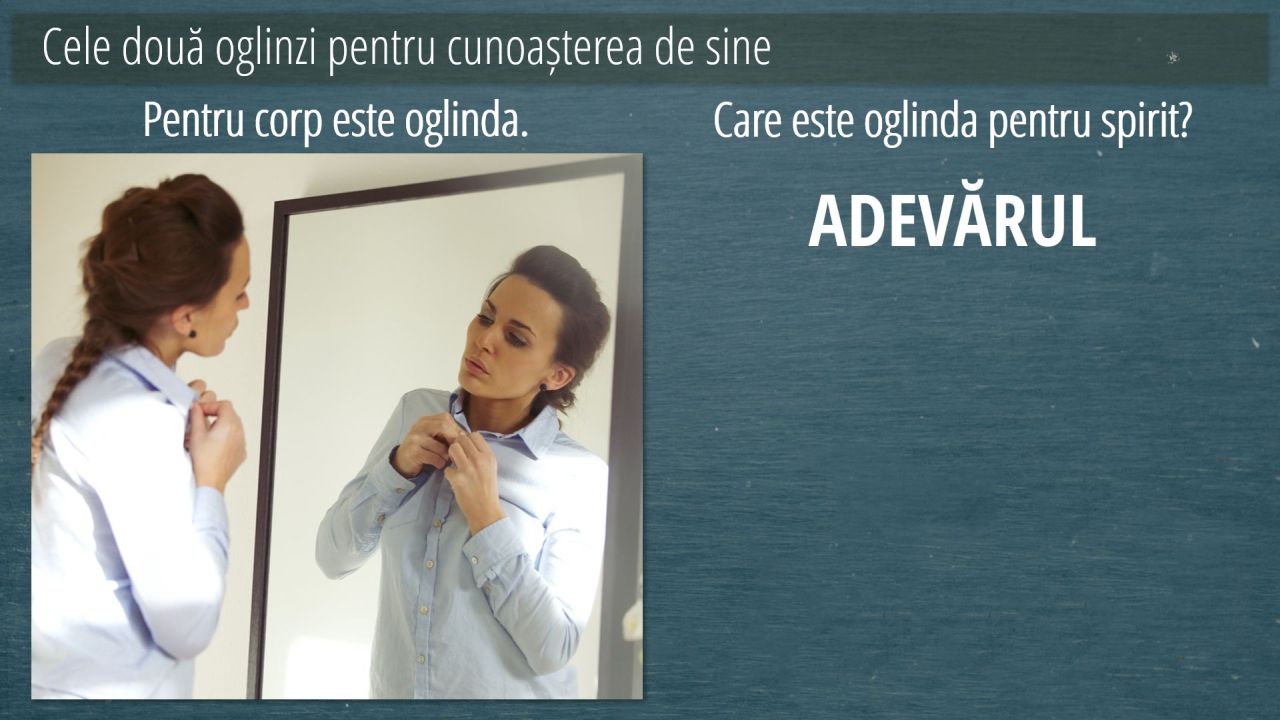 Cele două oglinzi pentru cunoașterea de sine

Pentru corp este oglinda.

Care este oglinda pentru spirit?

ADEVĂRUL